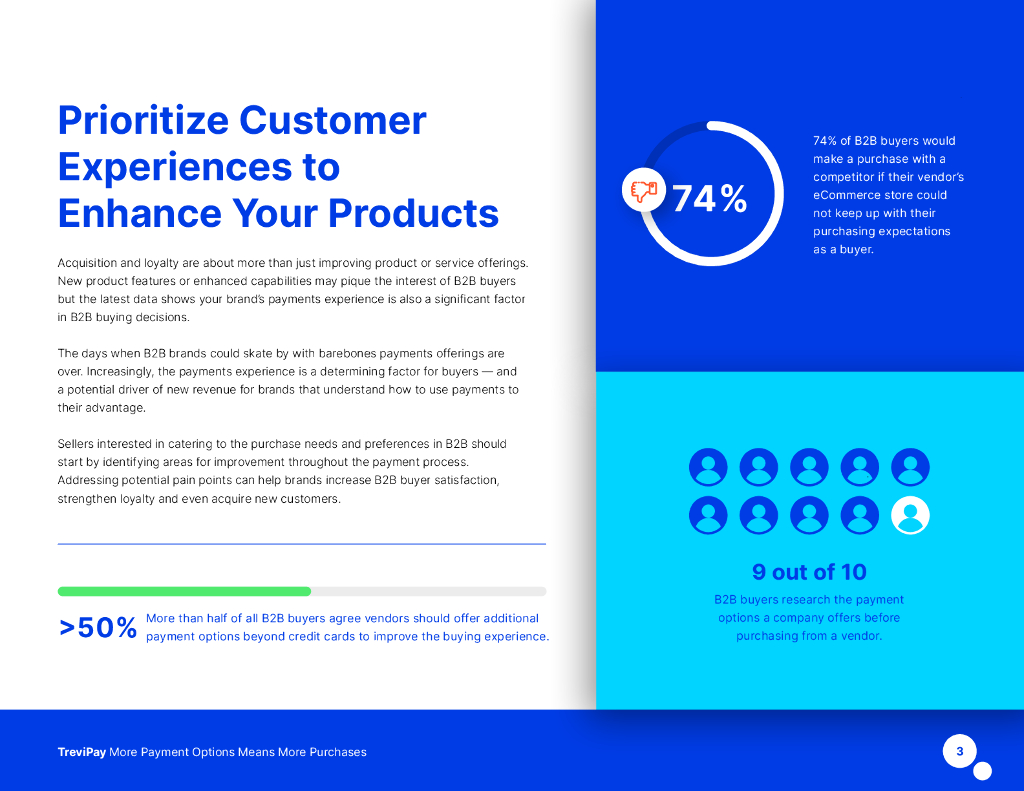 Prioritize Customer Experiences to Enhance Your Products

Acquisition and loyalty are about more than just improving product or service offerings. New product features or enhanced capabilities may pique the interest of B2B buyers but the latest data shows your brand's payments experience is also a significant factor in B2B buying decisions.

The days when B2B brands could skate by with barebones payments offerings are over. Increasingly, the payments experience is a determining factor for buyers — and a potential driver of new revenue for brands that understand how to use payments to their advantage.

Sellers interested in catering to the purchase needs and preferences in B2B should start by identifying areas for improvement throughout the payment process. Addressing potential pain points can help brands increase B2B buyer satisfaction, strengthen loyalty and even acquire new customers.

>50% More than half of all B2B buyers agree vendors should offer additional payment options beyond credit cards to improve the buying experience.

74%

74% of B2B buyers would make a purchase with a competitor if their vendor's eCommerce store could not keep up with their purchasing expectations as a buyer.

9 out of 10

B2B buyers research the payment options a company offers before purchasing from a vendor.

TreviPay More Payment Options Means More Purchases

3